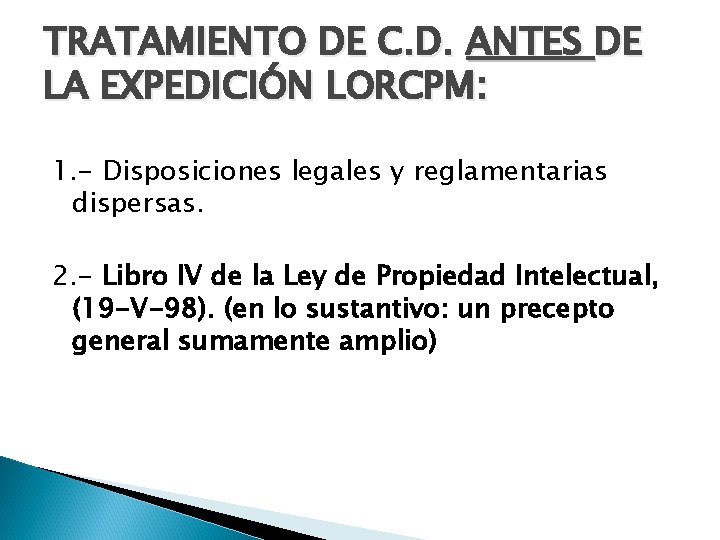 TRATAMIENTO DE C.D. ANTES DE LA EXPEDICIÓN LORCPM:

1.- Disposiciones legales y reglamentarias dispersas.

2.- Libro IV de la Ley de Propiedad Intelectual, (19-V-98). (en lo sustantivo: un precepto general sumamente amplio)